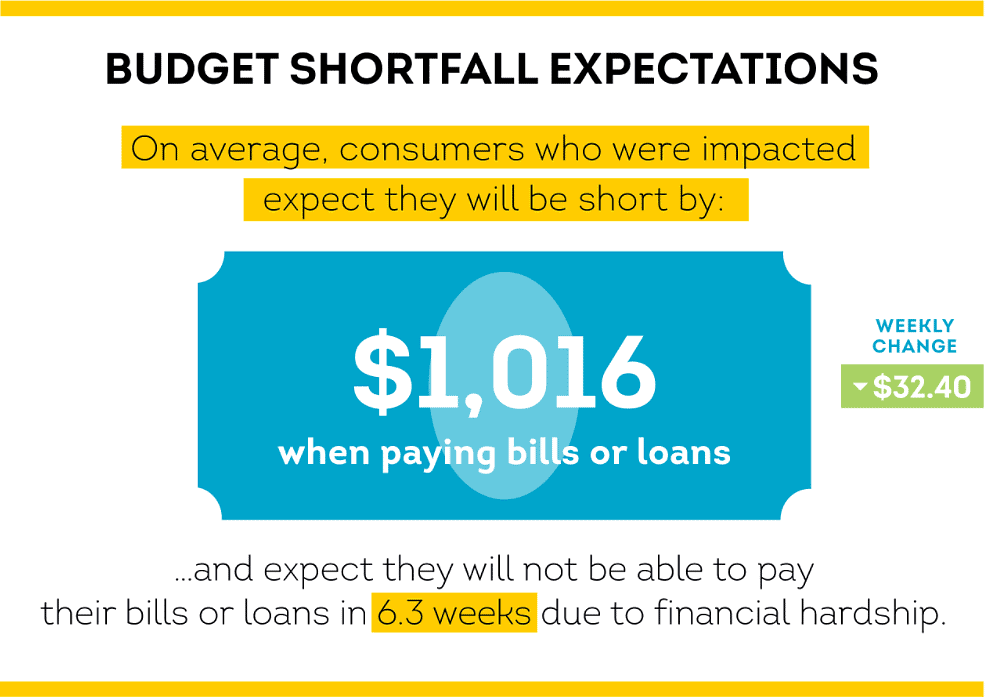 BUDGET SHORTFALL EXPECTATIONS

On average, consumers who were impacted expect they will be short by:

$1,016
when paying bills or loans

WEEKLY CHANGE
$32.40

...and expect they will not be able to pay their bills or loans in 6.3 weeks due to financial hardship.